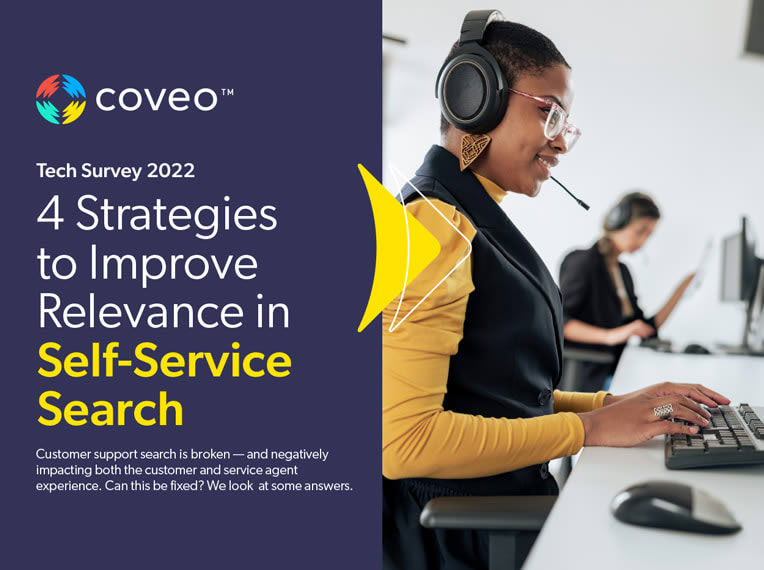 coveo™

Tech Survey 2022

4 Strategies to Improve Relevance in Self-Service Search

Customer support search is broken — and negatively impacting both the customer and service agent experience. Can this be fixed? We look at some answers.